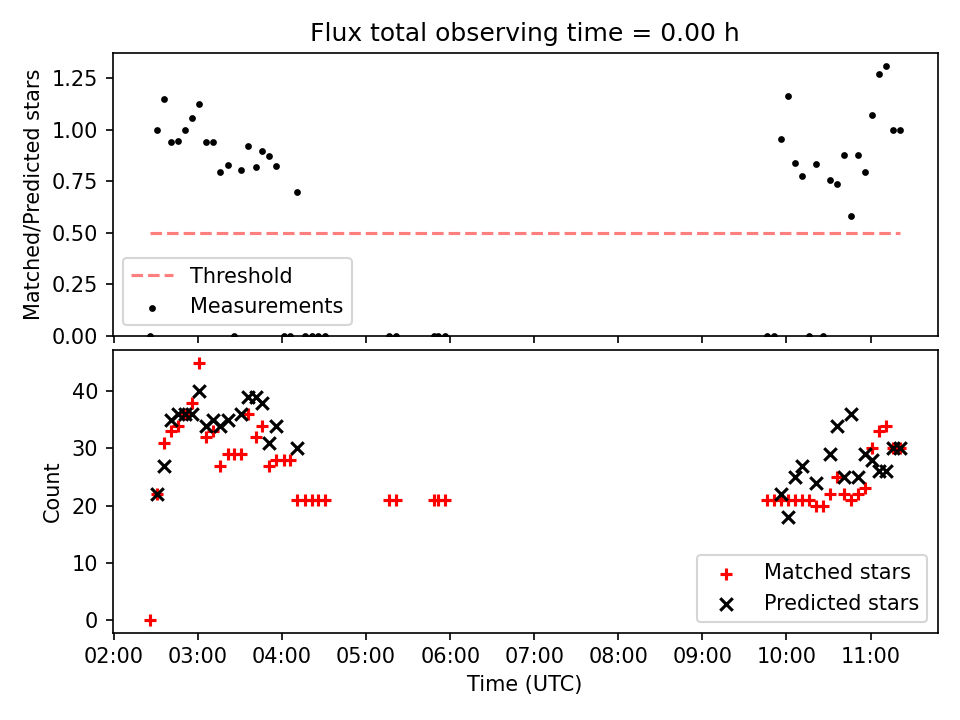 Flux total observing time = 0.00 h

Matched/Predicted stars

1.25
1.00
0.75
0.50
0.25
0.00

Threshold
Measurements

Count

40
30
20
10
0

Matched stars
Predicted stars

02:00 03:00 04:00 05:00 06:00 07:00 08:00 09:00 10:00 11:00

Time (UTC)